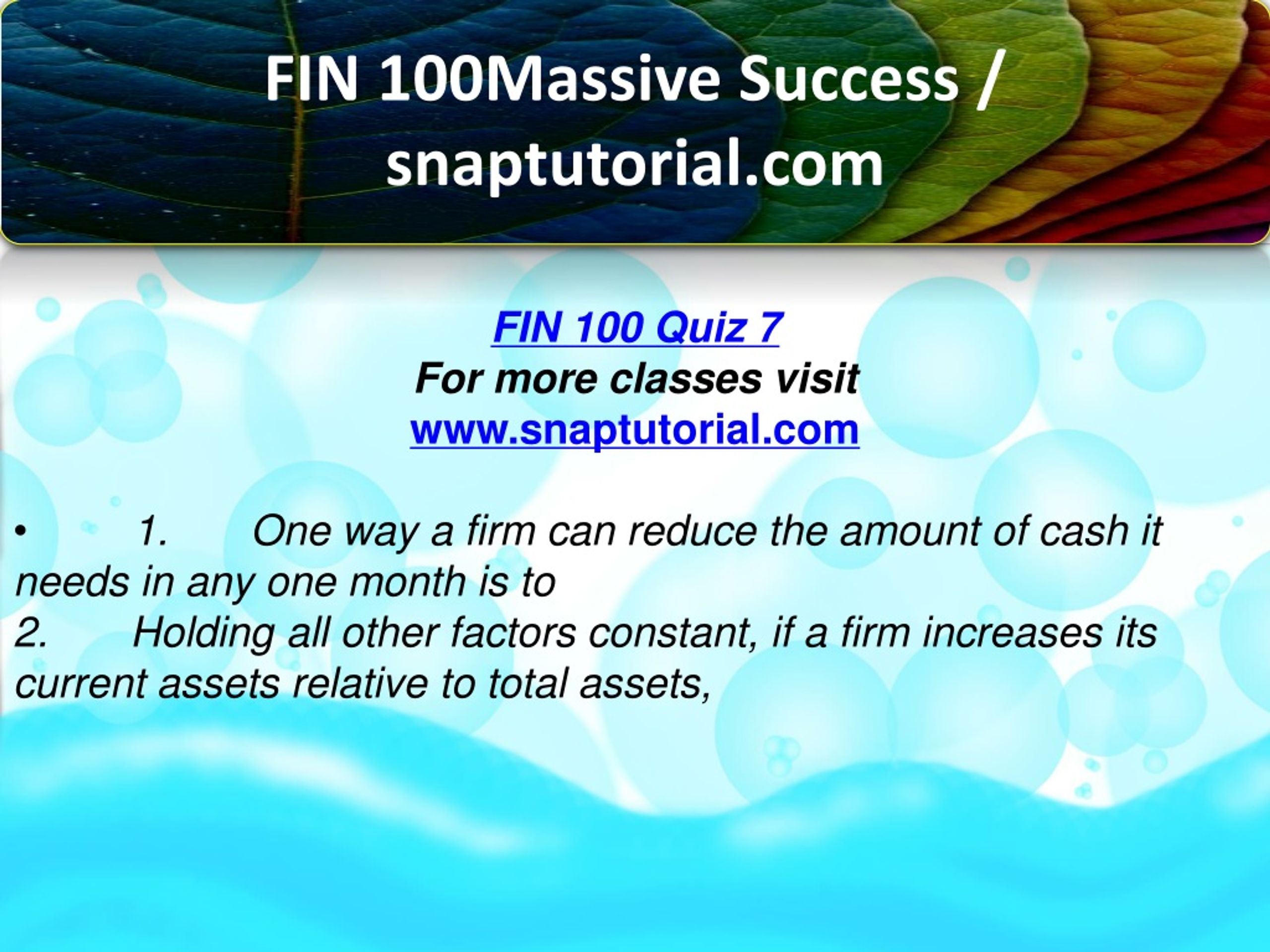 FIN 100Massive Success / snaptutorial.com

FIN 100 Quiz 7
For more classes visit
www.snaptutorial.com

• 1. One way a firm can reduce the amount of cash it needs in any one month is to
2. Holding all other factors constant, if a firm increases its current assets relative to total assets,